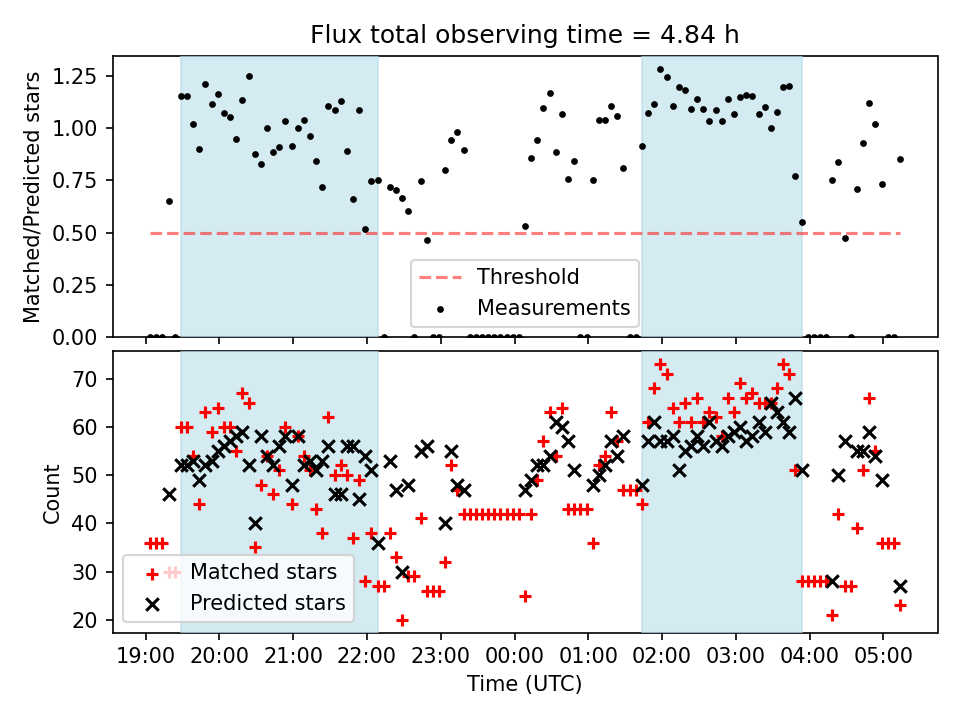 Flux total observing time = 4.84 h

Matched/Predicted stars

1.25
1.00
0.75
0.50
0.25
0.00

Threshold
Measurements

Count

70
60
50
40
30
20

Matched stars
Predicted stars

19:00 20:00 21:00 22:00 23:00 00:00 01:00 02:00 03:00 04:00 05:00

Time (UTC)